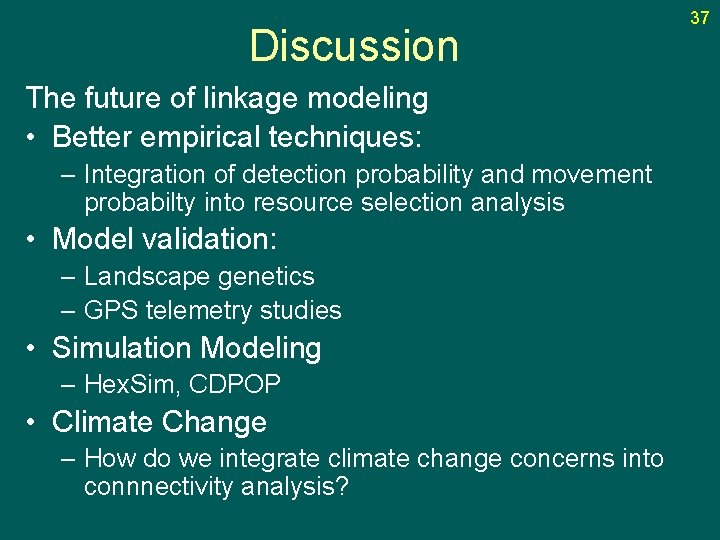 37

Discussion

The future of linkage modeling

• Better empirical techniques:
 – Integration of detection probability and movement probabilty into resource selection analysis
• Model validation:
 – Landscape genetics
 – GPS telemetry studies
• Simulation Modeling
 – HexSim, CDPOP
• Climate Change
 – How do we integrate climate change concerns into connnectivity analysis?